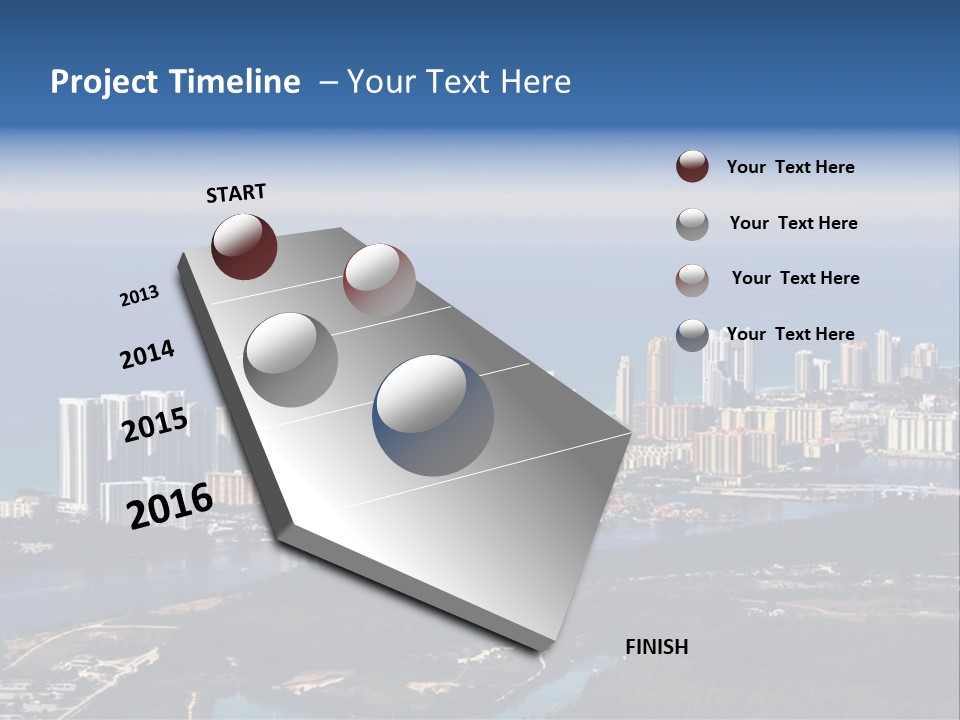 Project Timeline – Your Text Here

START

2013

2014

2015

2016

FINISH

Your Text Here

Your Text Here

Your Text Here

Your Text Here